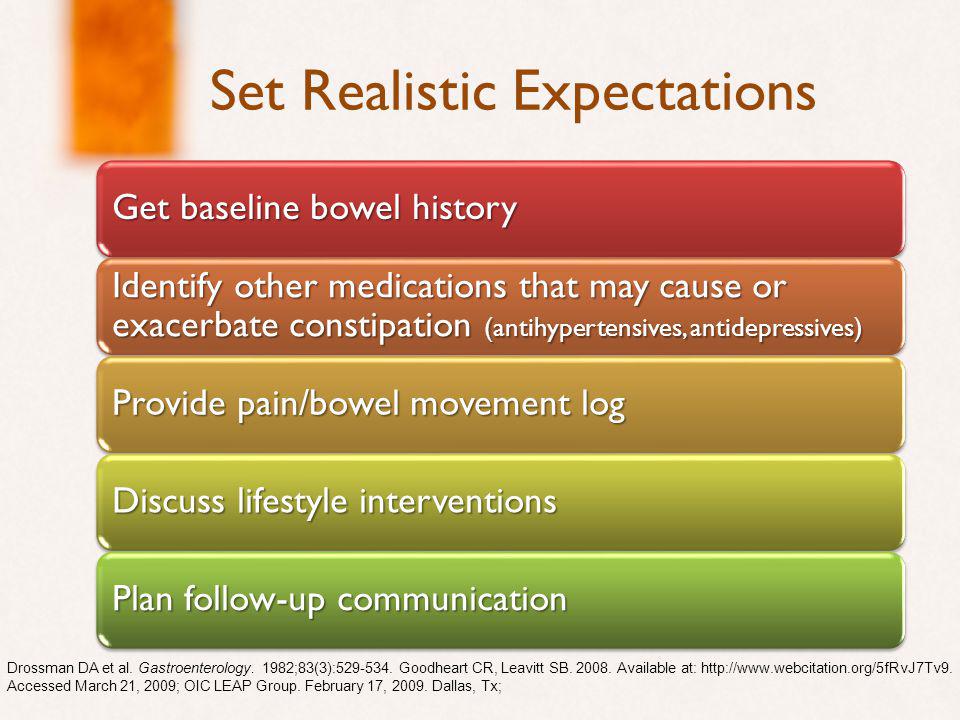 Set Realistic Expectations

Get baseline bowel history

Identify other medications that may cause or exacerbate constipation (antihypertensives, antidepressives)

Provide pain/bowel movement log

Discuss lifestyle interventions

Plan follow-up communication

Drossman DA et al. Gastroenterology. 1982;83(3):529-534. Goodheart CR, Leavitt SB. 2008. Available at: http://www.webcitation.org/5fRvJ7Tv9. Accessed March 21, 2009; OIC LEAP Group. February 17, 2009. Dallas, Tx;